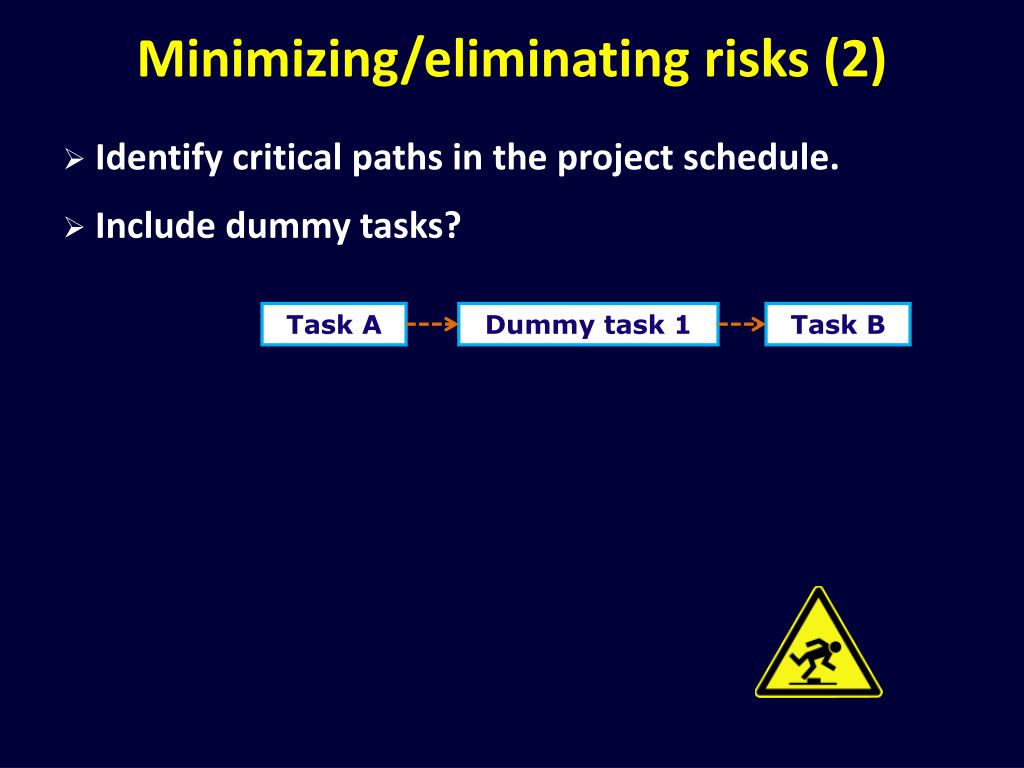 Minimizing/eliminating risks (2)

➢ Identify critical paths in the project schedule.

➢ Include dummy tasks?

Task A

Dummy task 1

Task B